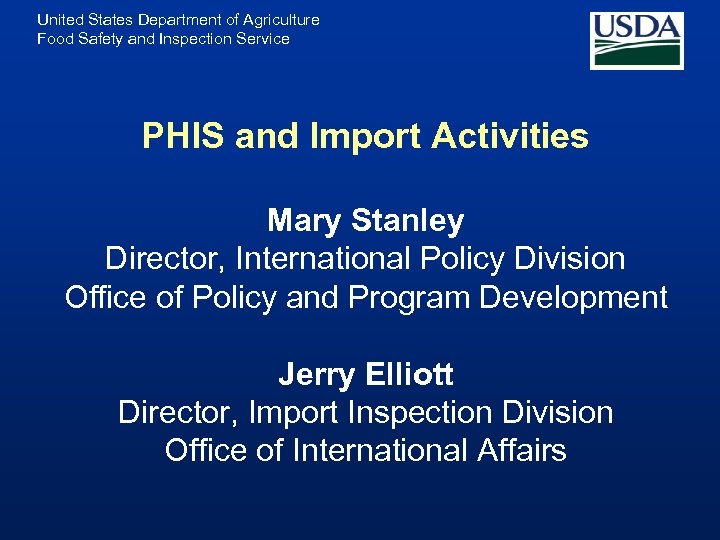 United States Department of Agriculture
Food Safety and Inspection Service

USDA

PHIS and Import Activities

Mary Stanley
Director, International Policy Division
Office of Policy and Program Development

Jerry Elliott
Director, Import Inspection Division
Office of International Affairs